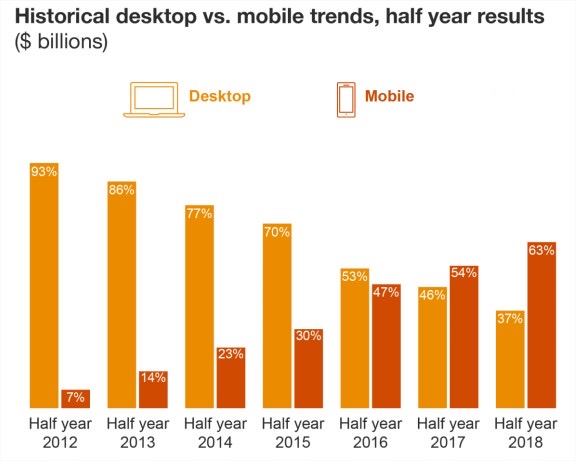 Historical desktop vs. mobile trends, half year results
($ billions)

Desktop
Mobile

93%
7%
86%
14%
77%
23%
70%
30%
53%
47%
46%
54%
37%
63%

Half year 2012
Half year 2013
Half year 2014
Half year 2015
Half year 2016
Half year 2017
Half year 2018